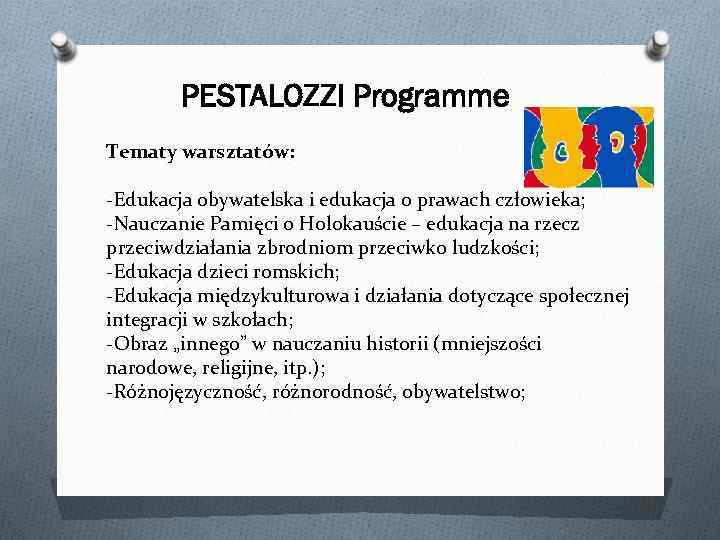 PESTALOZZI Programme

Tematy warsztatów:

-Edukacja obywatelska i edukacja o prawach człowieka;
-Nauczanie Pamięci o Holokauście – edukacja na rzecz przeciwdziałania zbrodniom przeciwko ludzkości;
-Edukacja dzieci romskich;
-Edukacja międzykulturowa i działania dotyczące społecznej integracji w szkołach;
-Obraz „innego” w nauczaniu historii (mniejszości narodowe, religijne, itp.);
-Różnojęzyczność, różnorodność, obywatelstwo;